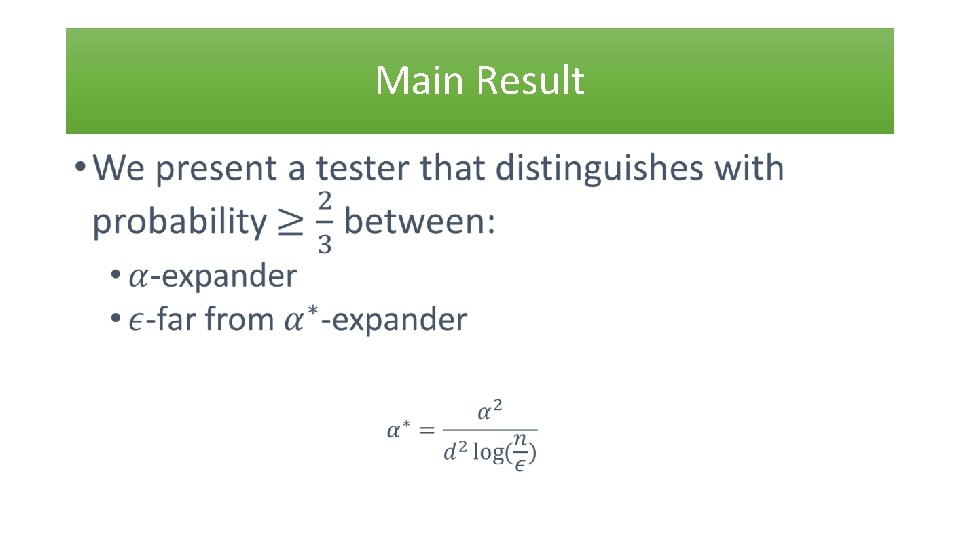 Main Result

• We present a tester that distinguishes with probability $\geq \frac{2}{3}$ between:
• $\alpha$-expander
• $\epsilon$-far from $\alpha^*$-expander

$\alpha^* = \frac{\alpha^2}{d^2 \log(\frac{n}{\epsilon})}$